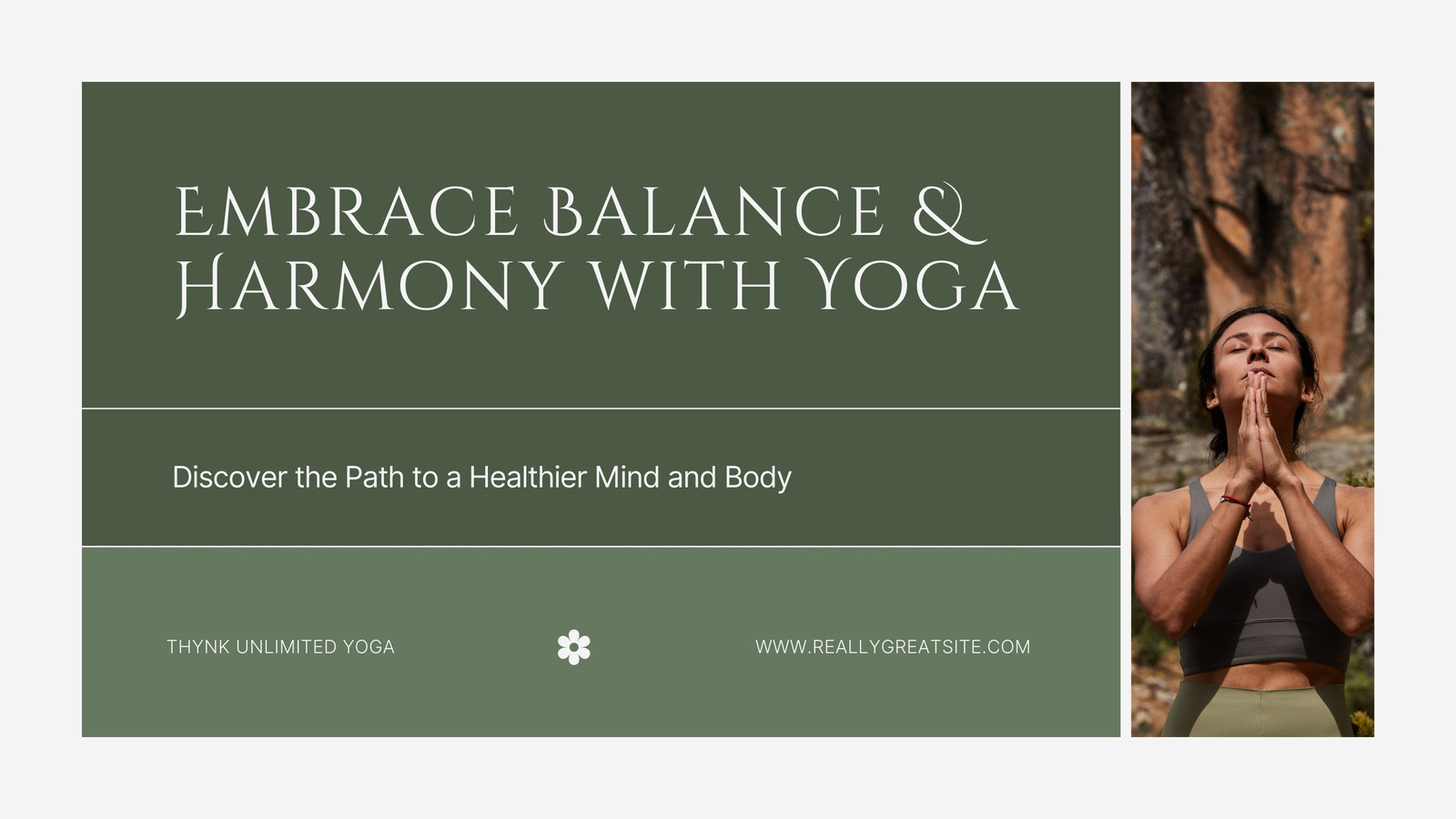 EMBRACE BALANCE & HARMONY WITH YOGA

Discover the Path to a Healthier Mind and Body

THYNK UNLIMITED YOGA

WWW.REALLYGREATSITE.COM